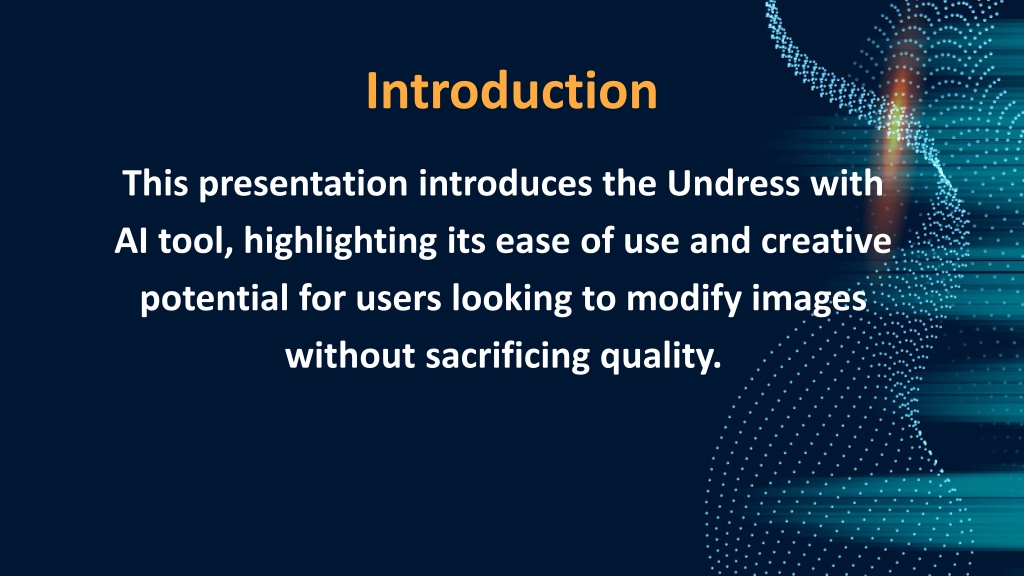 Introduction

This presentation introduces the Undress with AI tool, highlighting its ease of use and creative potential for users looking to modify images without sacrificing quality.